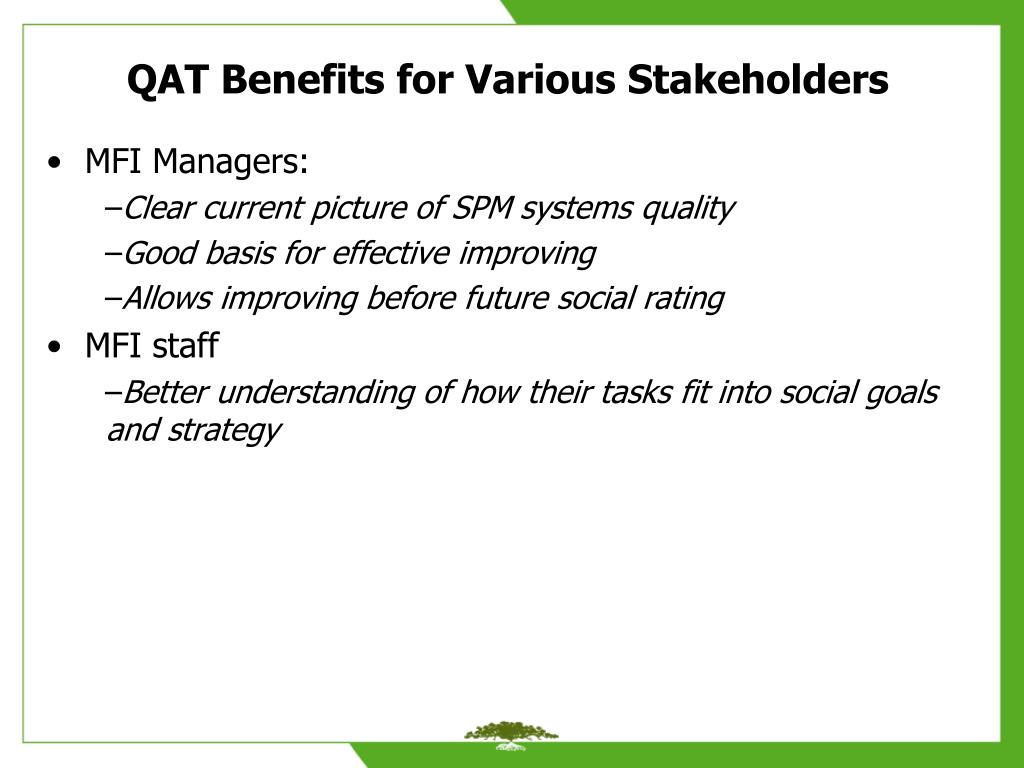 QAT Benefits for Various Stakeholders

• MFI Managers:
–Clear current picture of SPM systems quality
–Good basis for effective improving
–Allows improving before future social rating

• MFI staff
–Better understanding of how their tasks fit into social goals and strategy